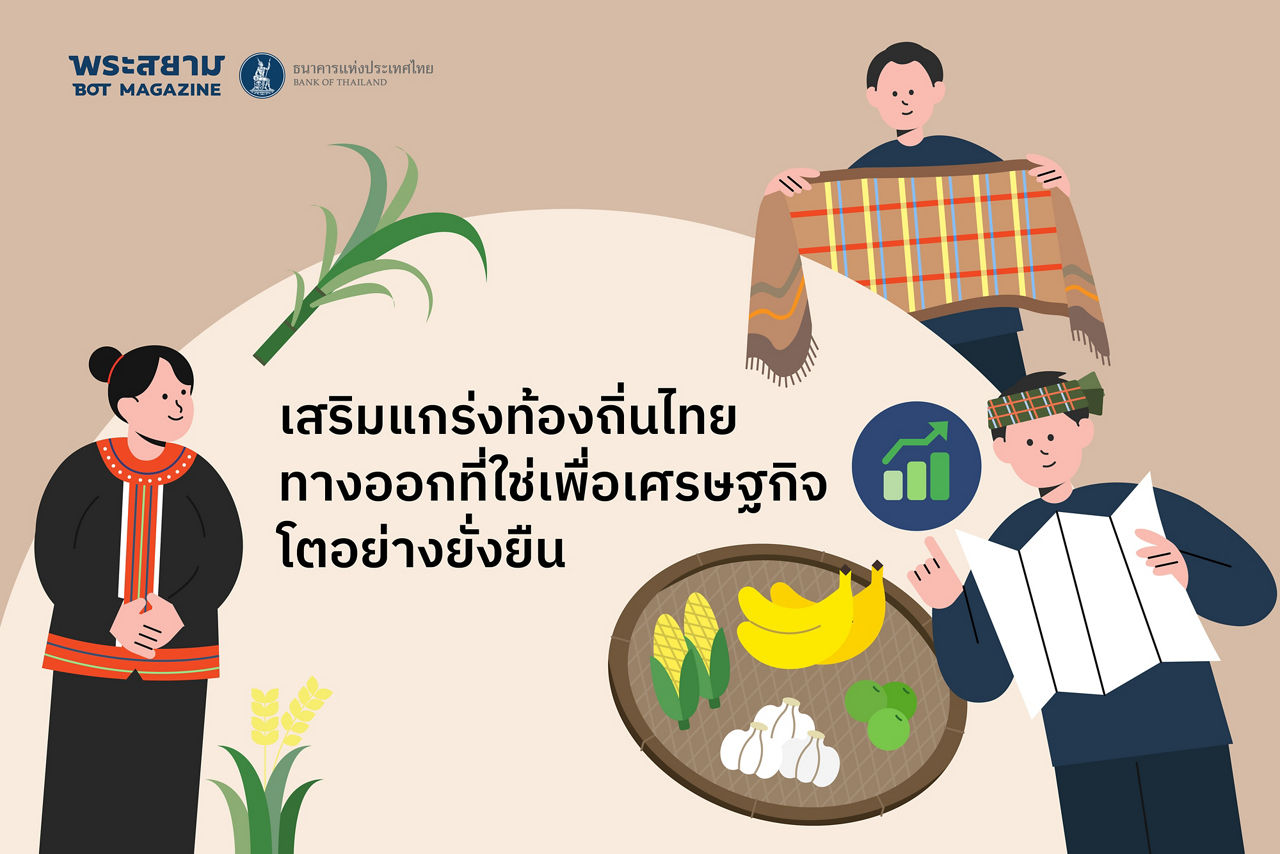 พระสยาม
BOT MAGAZINE

ธนาคารแห่งประเทศไทย
BANK OF THAILAND

เสริมแกร่งท้องถิ่นไทย
ทางออกที่ใช่เพื่อเศรษฐกิจ
โตอย่างยั่งยืน